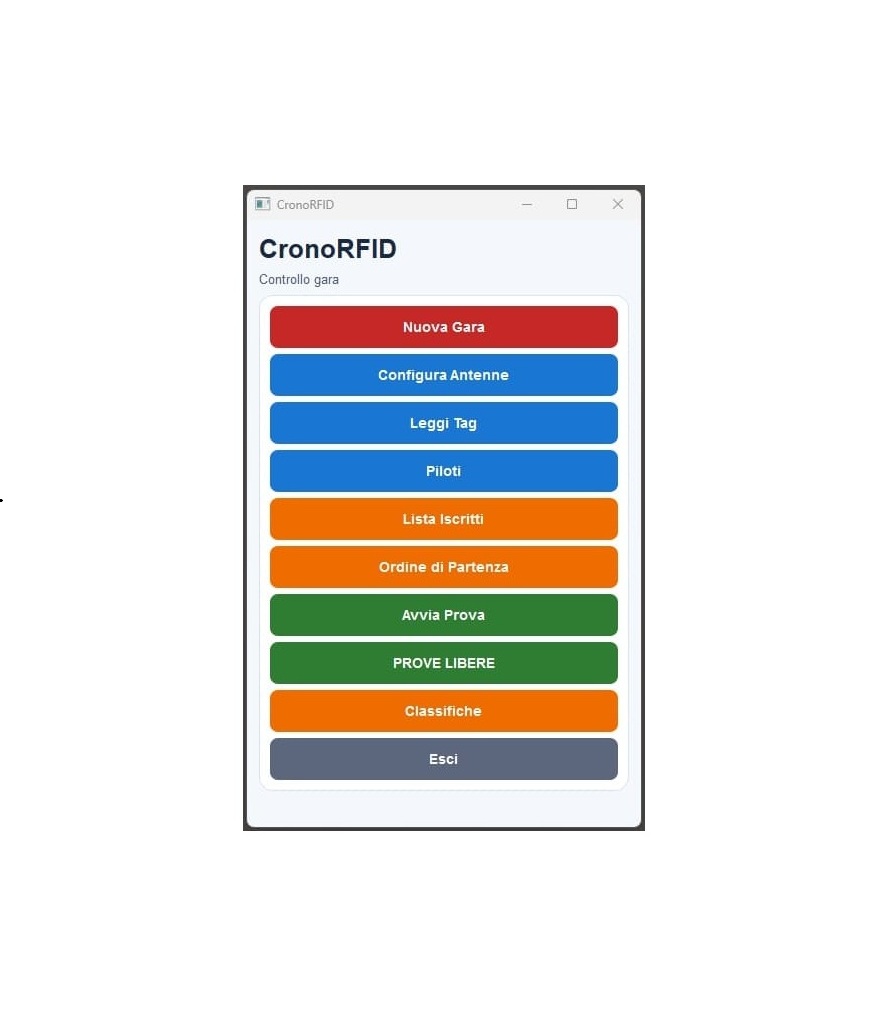 CronoRFID

CronoRFID

Controllo gara

Nuova Gara

Configura Antenne

Leggi Tag

Piloti

Lista Iscritti

Ordine di Partenza

Avvia Prova

PROVE LIBERE

Classifiche

Esci